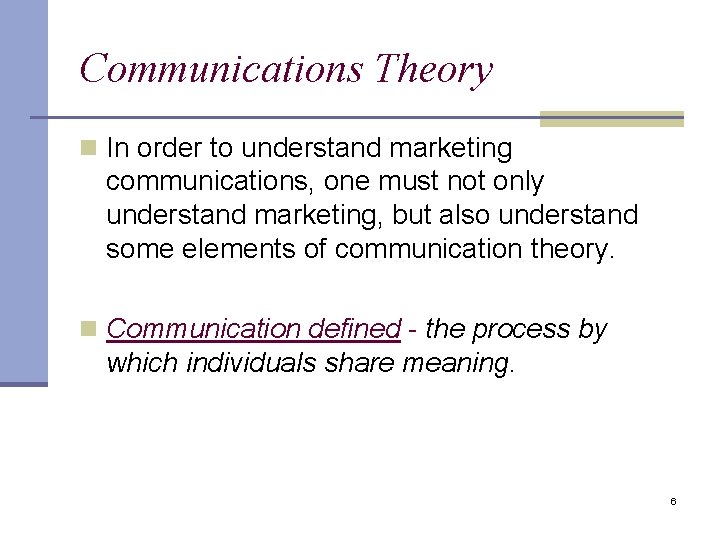 Communications Theory

In order to understand marketing communications, one must not only understand marketing, but also understand some elements of communication theory.

Communication defined - the process by which individuals share meaning.

6